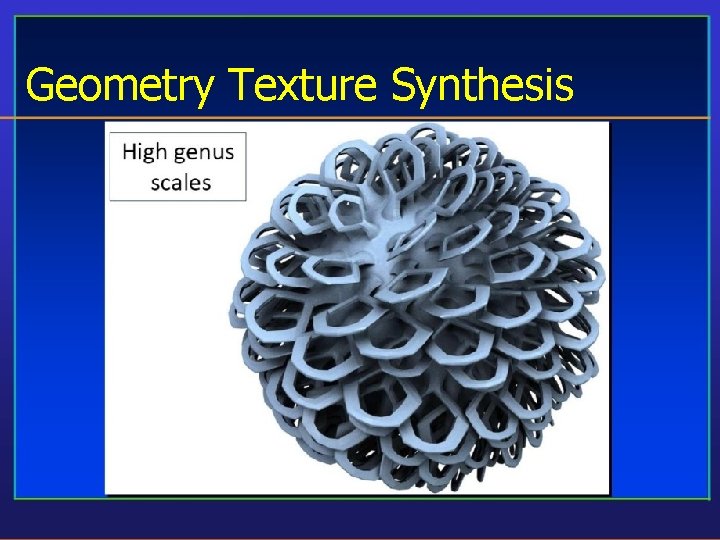 Geometry Texture Synthesis

High genus scales